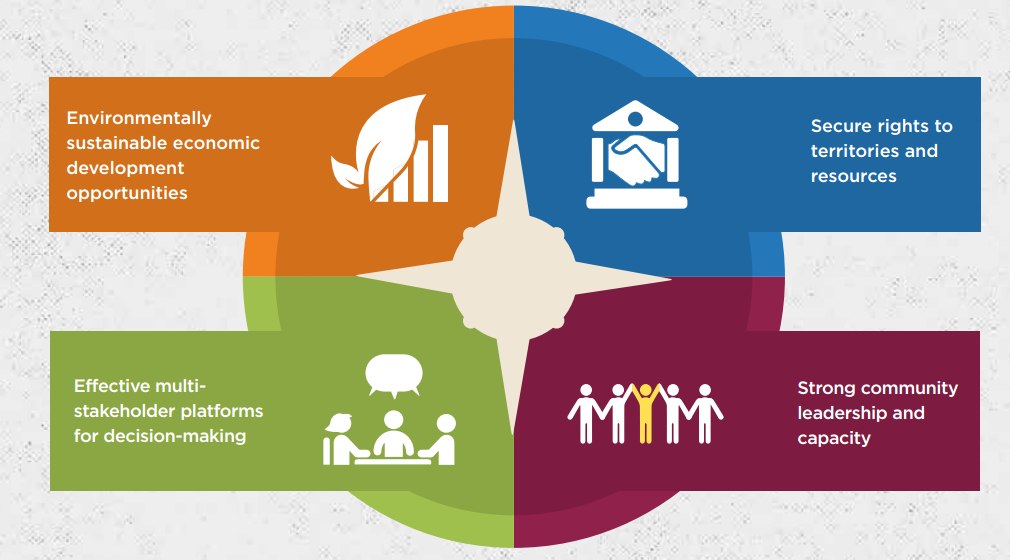 Environmentally sustainable economic development opportunities

Secure rights to territories and resources

Effective multi-stakeholder platforms for decision-making

Strong community leadership and capacity